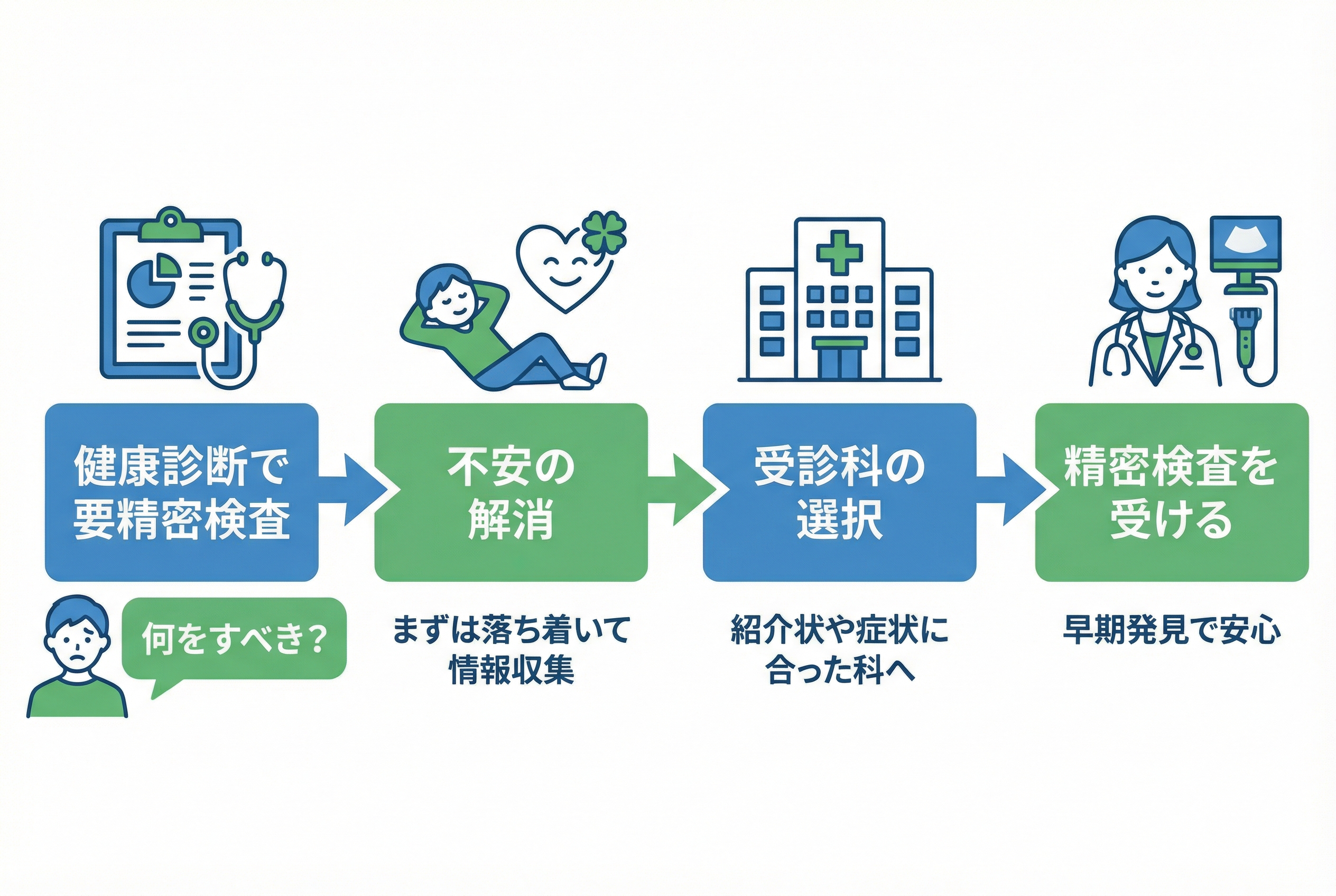 健康診断で要精密検査

何をすべき？

不安の解消

まずは落ち着いて情報収集

受診科の選択

紹介状や症状に合った科へ

精密検査を受ける

早期発見で安心